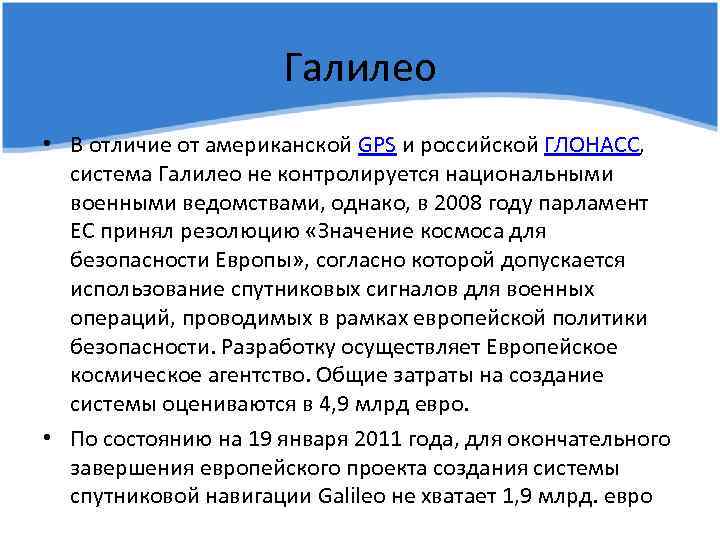 Галилео

• В отличие от американской GPS и российской ГЛОНАСС, система Галилео не контролируется национальными военными ведомствами, однако, в 2008 году парламент ЕС принял резолюцию «Значение космоса для безопасности Европы», согласно которой допускается использование спутниковых сигналов для военных операций, проводимых в рамках европейской политики безопасности. Разработку осуществляет Европейское космическое агентство. Общие затраты на создание системы оцениваются в 4,9 млрд евро.

• По состоянию на 19 января 2011 года, для окончательного завершения европейского проекта создания системы спутниковой навигации Galileo не хватает 1,9 млрд. евро